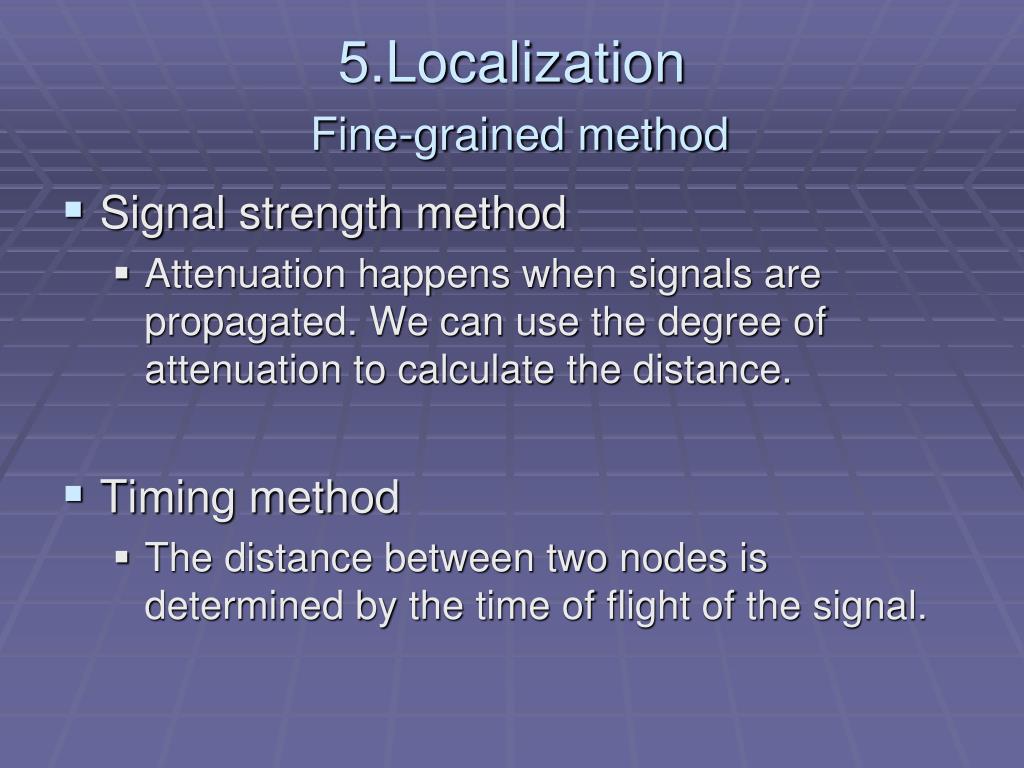 5.Localization
Fine-grained method

▪ Signal strength method
 ▪ Attenuation happens when signals are propagated. We can use the degree of attenuation to calculate the distance.

▪ Timing method
 ▪ The distance between two nodes is determined by the time of flight of the signal.